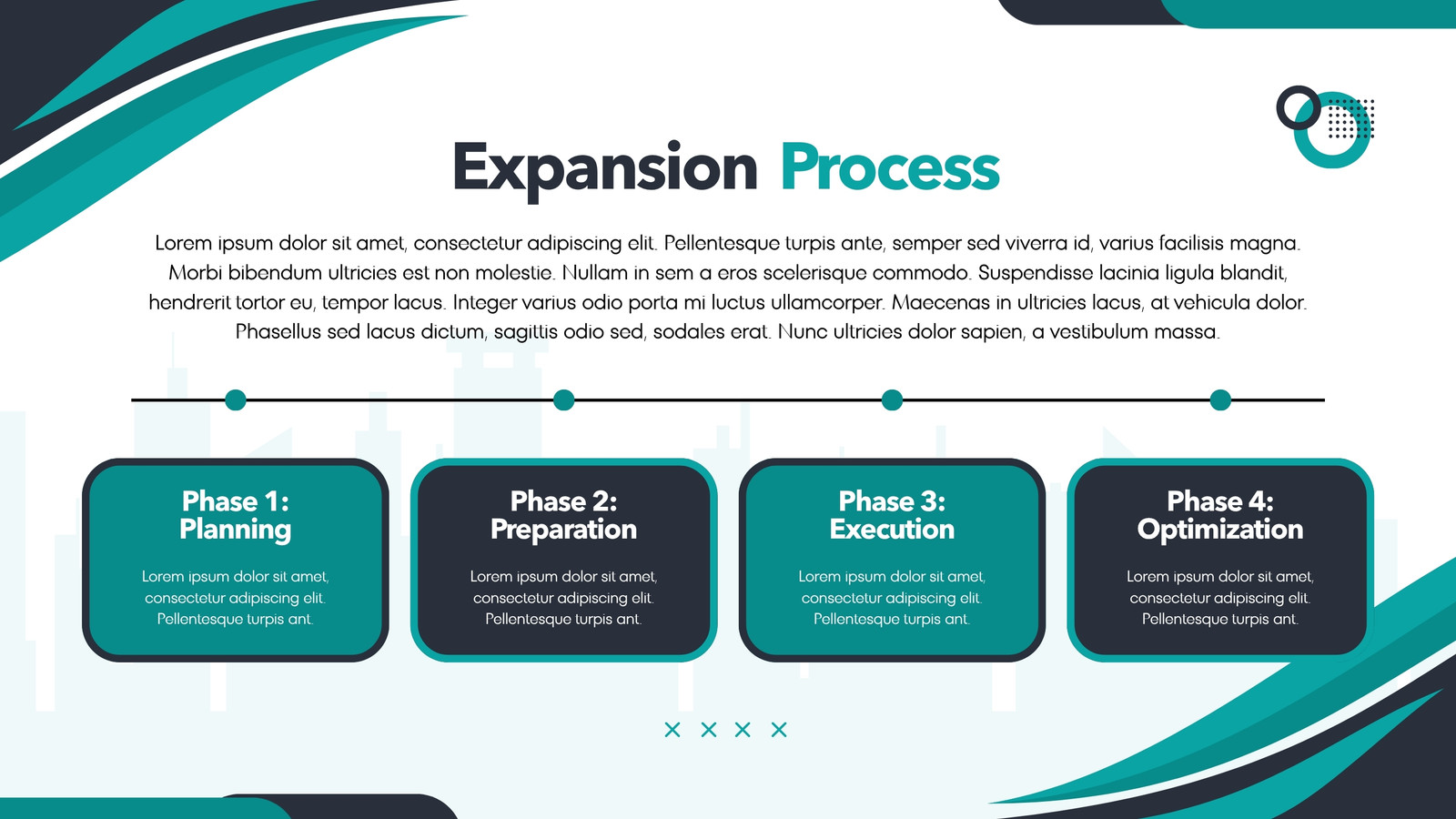 Expansion Process

Lorem ipsum dolor sit amet, consectetur adipiscing elit. Pellentesque turpis ante, semper sed viverra id, varius facilisis magna. Morbi bibendum ultricies est non molestie. Nullam in sem a eros scelerisque commodo. Suspendisse lacinia ligula blandit, hendrerit tortor eu, tempor lacus. Integer varius odio porta mi luctus ullamcorper. Maecenas in ultricies lacus, at vehicula dolor. Phasellus sed lacus dictum, sagittis odio sed, sodales erat. Nunc ultricies dolor sapien, a vestibulum massa.

Phase 1: Planning

Lorem ipsum dolor sit amet, consectetur adipiscing elit. Pellentesque turpis ant.

Phase 2: Preparation

Lorem ipsum dolor sit amet, consectetur adipiscing elit. Pellentesque turpis ant.

Phase 3: Execution

Lorem ipsum dolor sit amet, consectetur adipiscing elit. Pellentesque turpis ant.

Phase 4: Optimization

Lorem ipsum dolor sit amet, consectetur adipiscing elit. Pellentesque turpis ant.

× × × ×